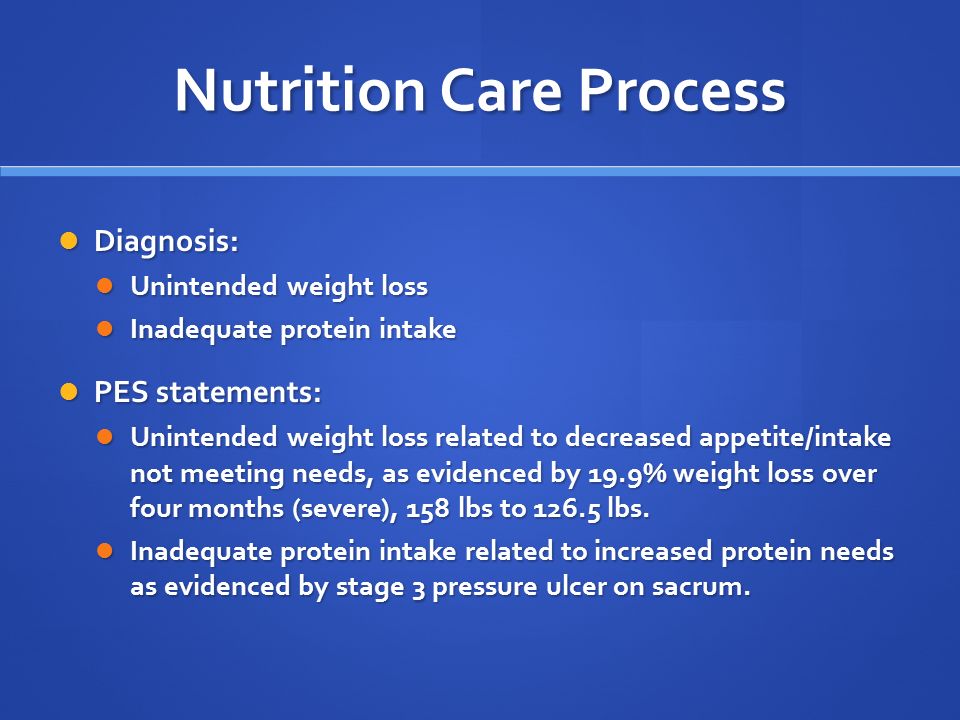 Nutrition Care Process

Diagnosis:

Unintended weight loss

Inadequate protein intake

PES statements:

Unintended weight loss related to decreased appetite/intake not meeting needs, as evidenced by 19.9% weight loss over four months (severe), 158 lbs to 126.5 lbs.

Inadequate protein intake related to increased protein needs as evidenced by stage 3 pressure ulcer on sacrum.